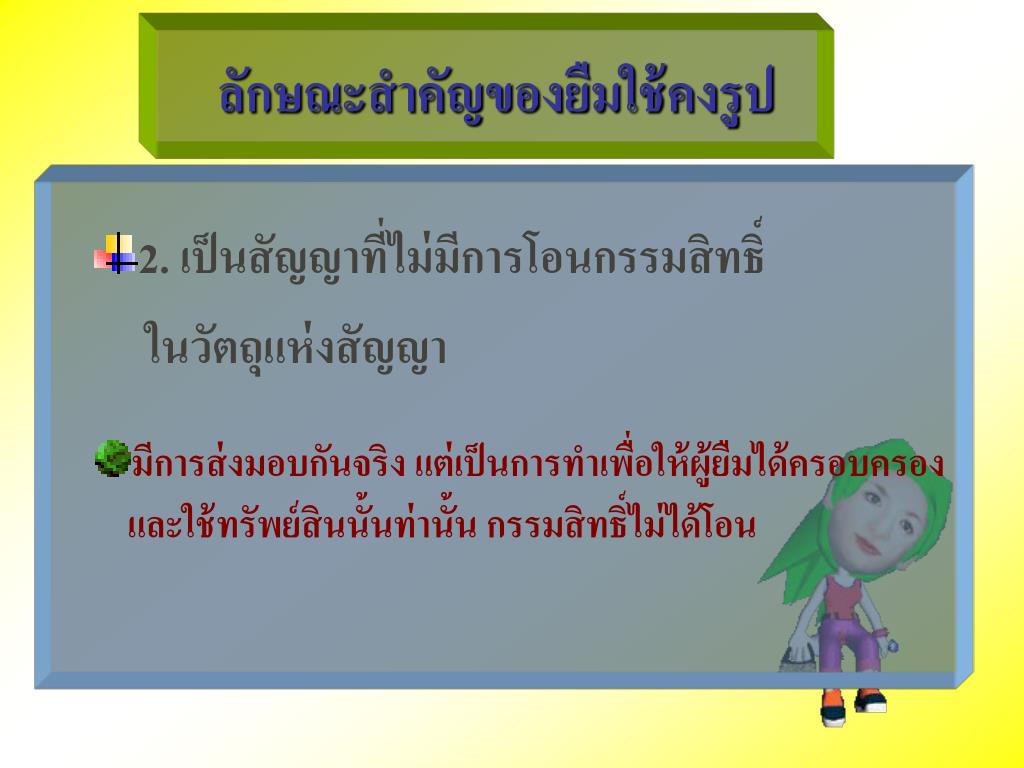 ลักษณะสำคัญของยืมใช้คงรูป

2. เป็นสัญญาที่ไม่มีการโอนกรรมสิทธิ์ ในวัตถุแห่งสัญญา

มีการส่งมอบกันจริง แต่เป็นการทำเพื่อให้ผู้ยืมได้ครอบครอง และใช้ทรัพย์สินนั้นท่านั้น กรรมสิทธิ์ไม่ได้โอน